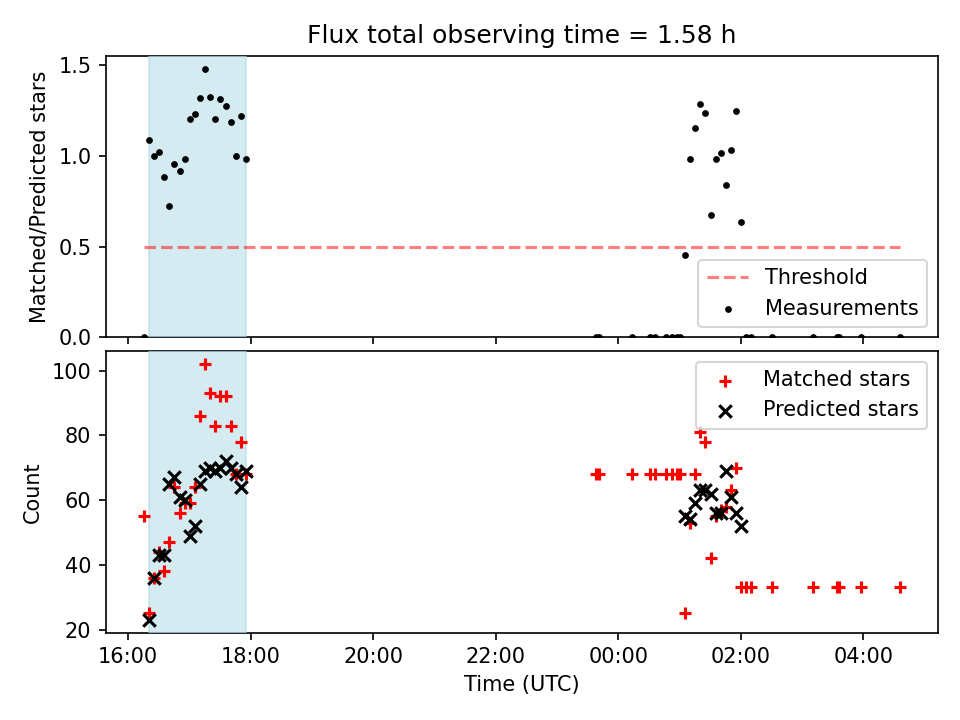 Flux total observing time = 1.58 h

Matched/Predicted stars

1.5
1.0
0.5
0.0

Threshold
Measurements

Count

100
80
60
40
20

Matched stars
Predicted stars

16:00
18:00
20:00
22:00
00:00
02:00
04:00

Time (UTC)